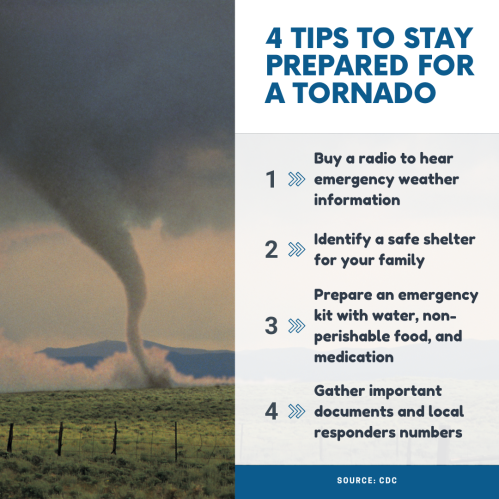 4 TIPS TO STAY PREPARED FOR A TORNADO

1 Buy a radio to hear emergency weather information

2 Identify a safe shelter for your family

3 Prepare an emergency kit with water, non-perishable food, and medication

4 Gather important documents and local responders numbers

SOURCE: CDC